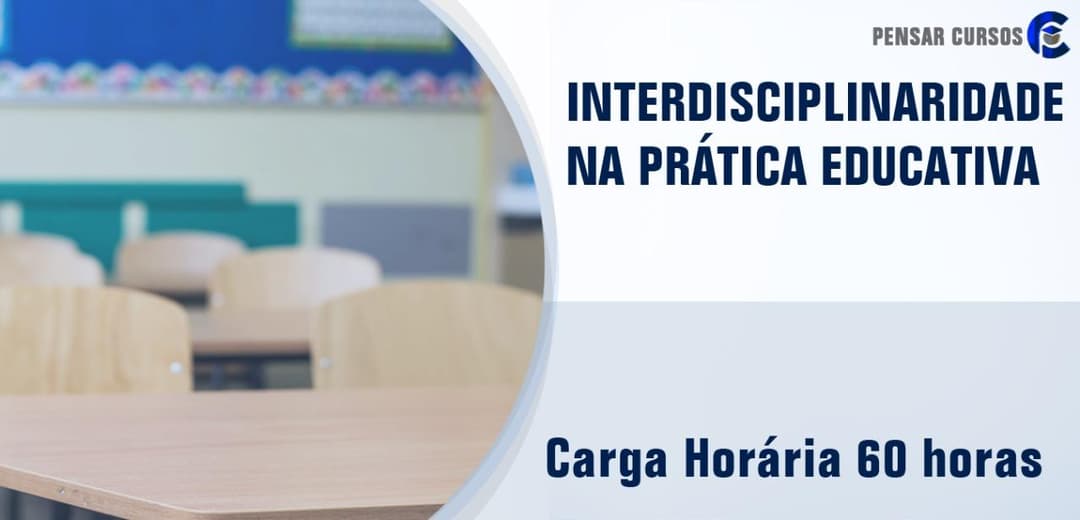 PENSAR CURSOS

INTERDISCIPLINARIDADE NA PRÁTICA EDUCATIVA

Carga Horária 60 horas